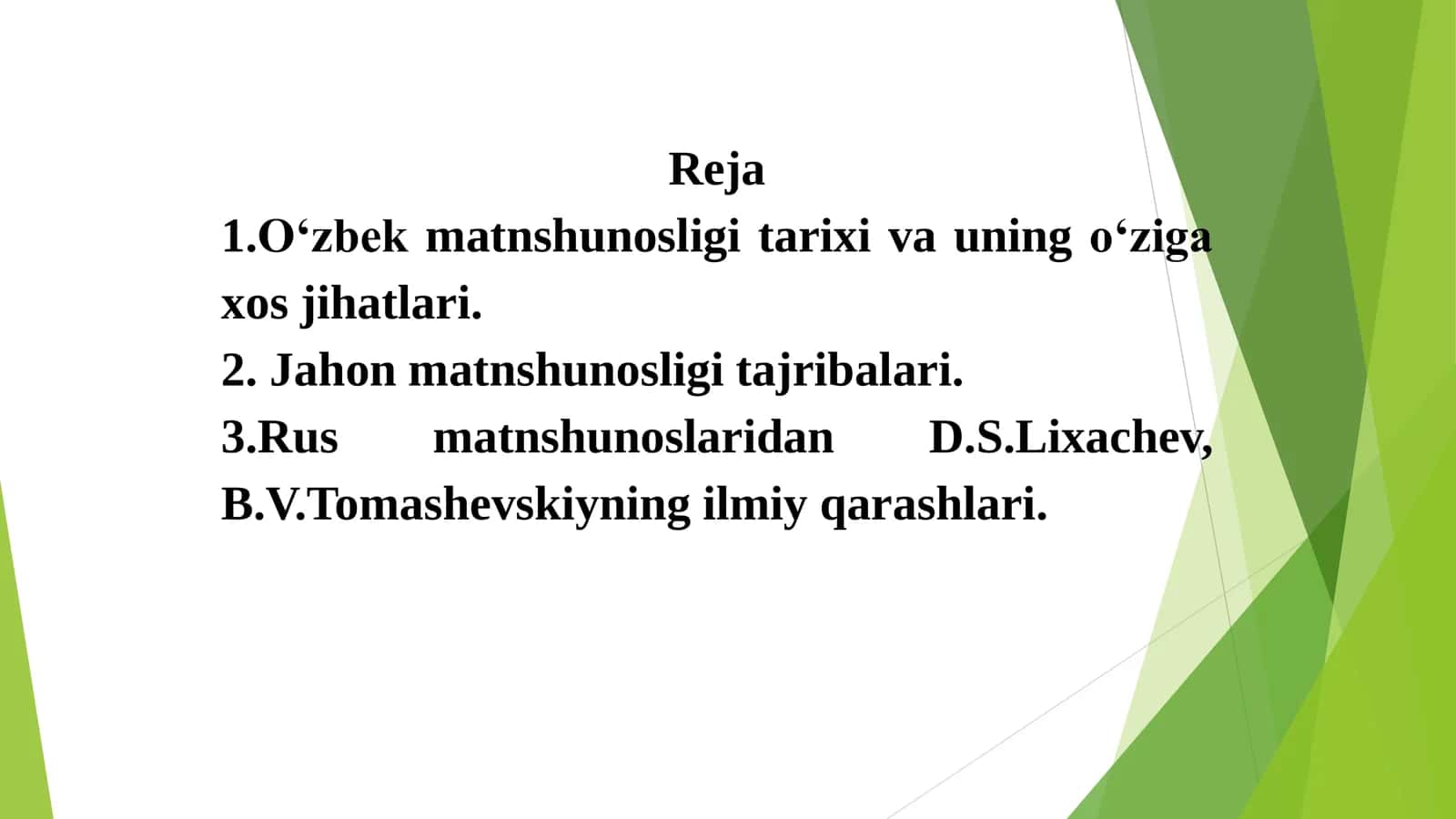 Reja

1.O‘zbek matnshunosligi tarixi va uning o‘ziga xos jihatlari.

2. Jahon matnshunosligi tajribalari.

3.Rus matnshunoslaridan D.S.Lixachev, B.V.Tomashevskiyning ilmiy qarashlari.